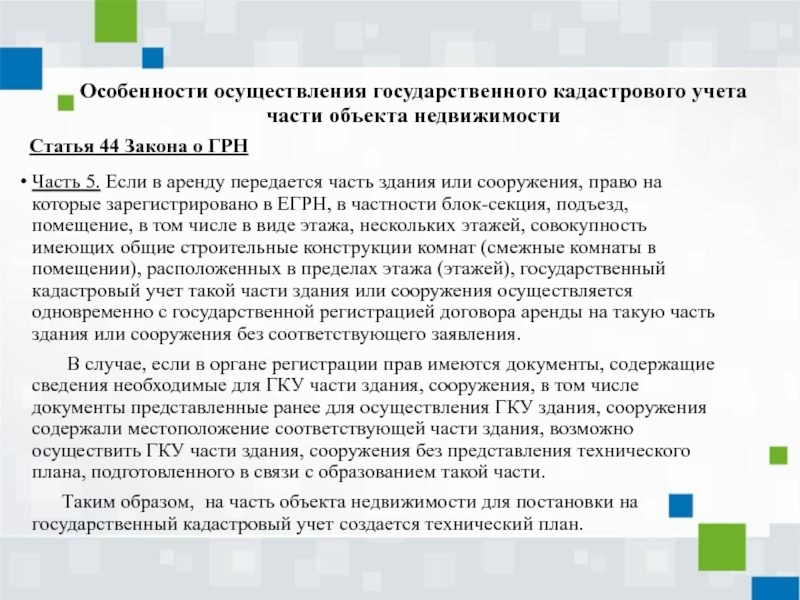 Особенности осуществления государственного кадастрового учета части объекта недвижимости

Статья 44 Закона о ГРН

• Часть 5. Если в аренду передается часть здания или сооружения, право на которые зарегистрировано в ЕГРН, в частности блок-секция, подъезд, помещение, в том числе в виде этажа, нескольких этажей, совокупность имеющих общие строительные конструкции комнат (смежные комнаты в помещении), расположенных в пределах этажа (этажей), государственный кадастровый учет такой части здания или сооружения осуществляется одновременно с государственной регистрацией договора аренды на такую часть здания или сооружения без соответствующего заявления.

В случае, если в органе регистрации прав имеются документы, содержащие сведения необходимые для ГКУ части здания, сооружения, в том числе документы представленные ранее для осуществления ГКУ здания, сооружения содержали местоположение соответствующей части здания, возможно осуществить ГКУ части здания, сооружения без представления технического плана, подготовленного в связи с образованием такой части.

Таким образом, на часть объекта недвижимости для постановки на государственный кадастровый учет создается технический план.